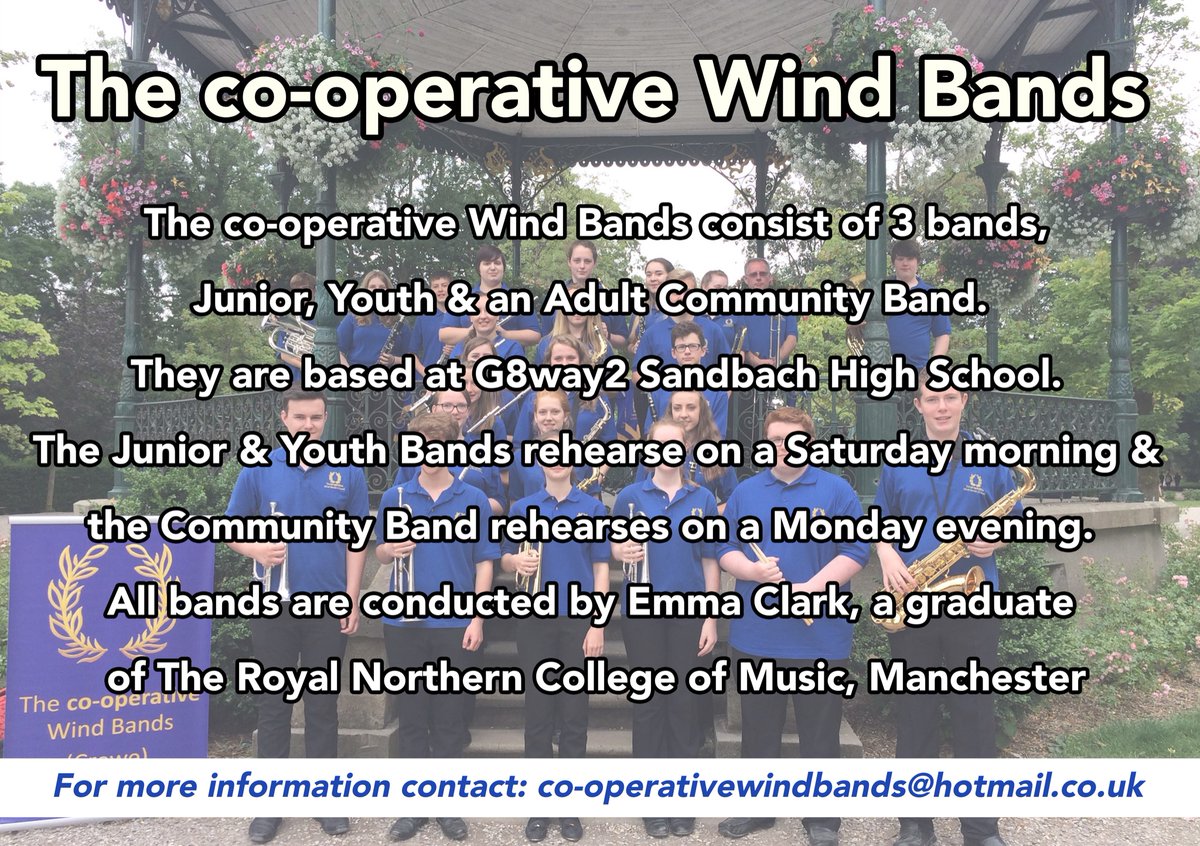 The co-operative Wind Bands

The co-operative Wind Bands consist of 3 bands, Junior, Youth & an Adult Community Band. They are based at G8way2 Sandbach High School. The Junior & Youth Bands rehearse on a Saturday morning & the Community Band rehearses on a Monday evening. All bands are conducted by Emma Clark, a graduate of The Royal Northern College of Music, Manchester

The co-operative Wind Bands (Crewe)

For more information contact: co-operativewindbands@hotmail.co.uk